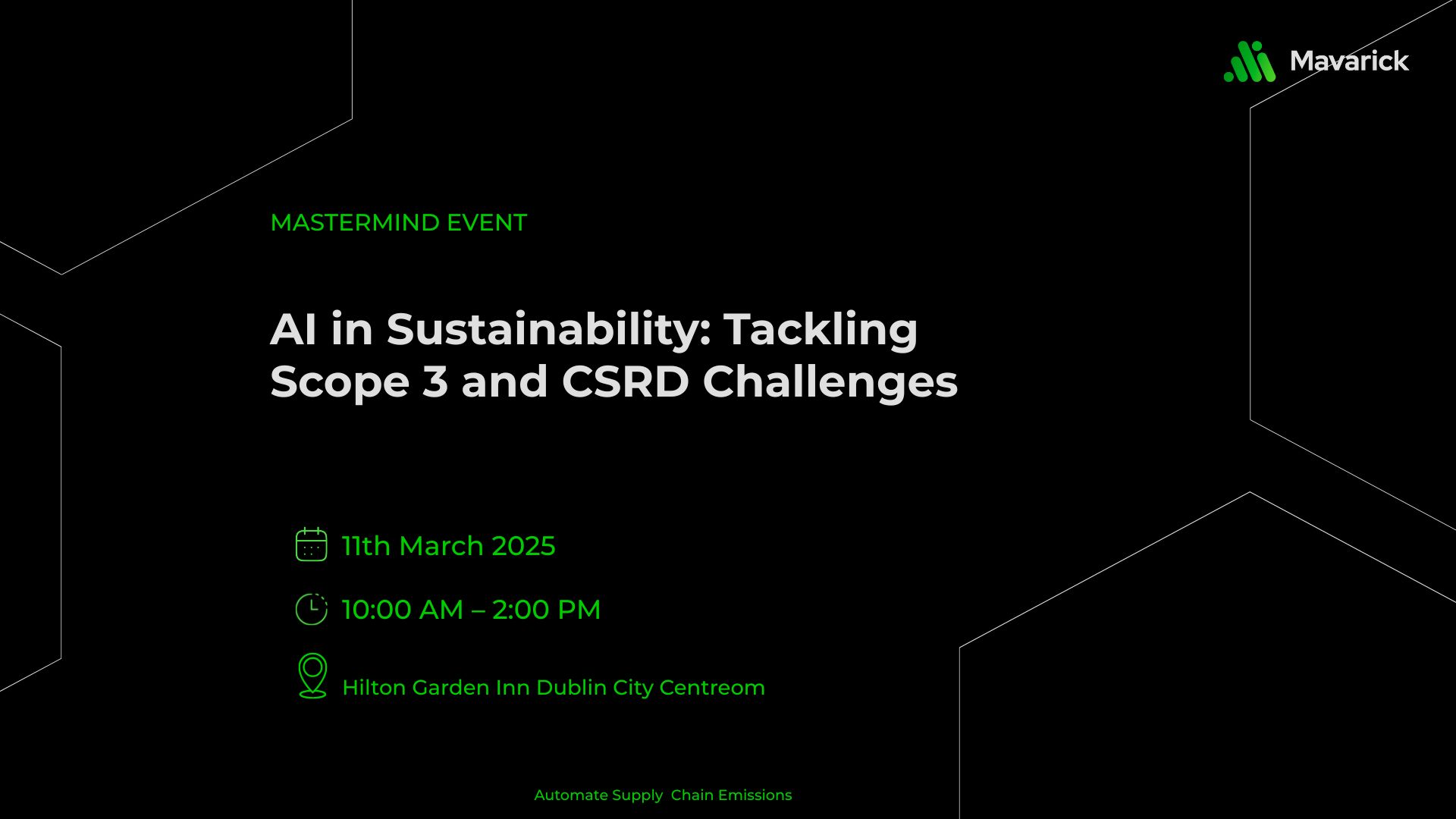 Mavarick

MASTERMIND EVENT

AI in Sustainability: Tackling Scope 3 and CSRD Challenges

11th March 2025

10:00 AM – 2:00 PM

Hilton Garden Inn Dublin City Centreom

Automate Supply Chain Emissions